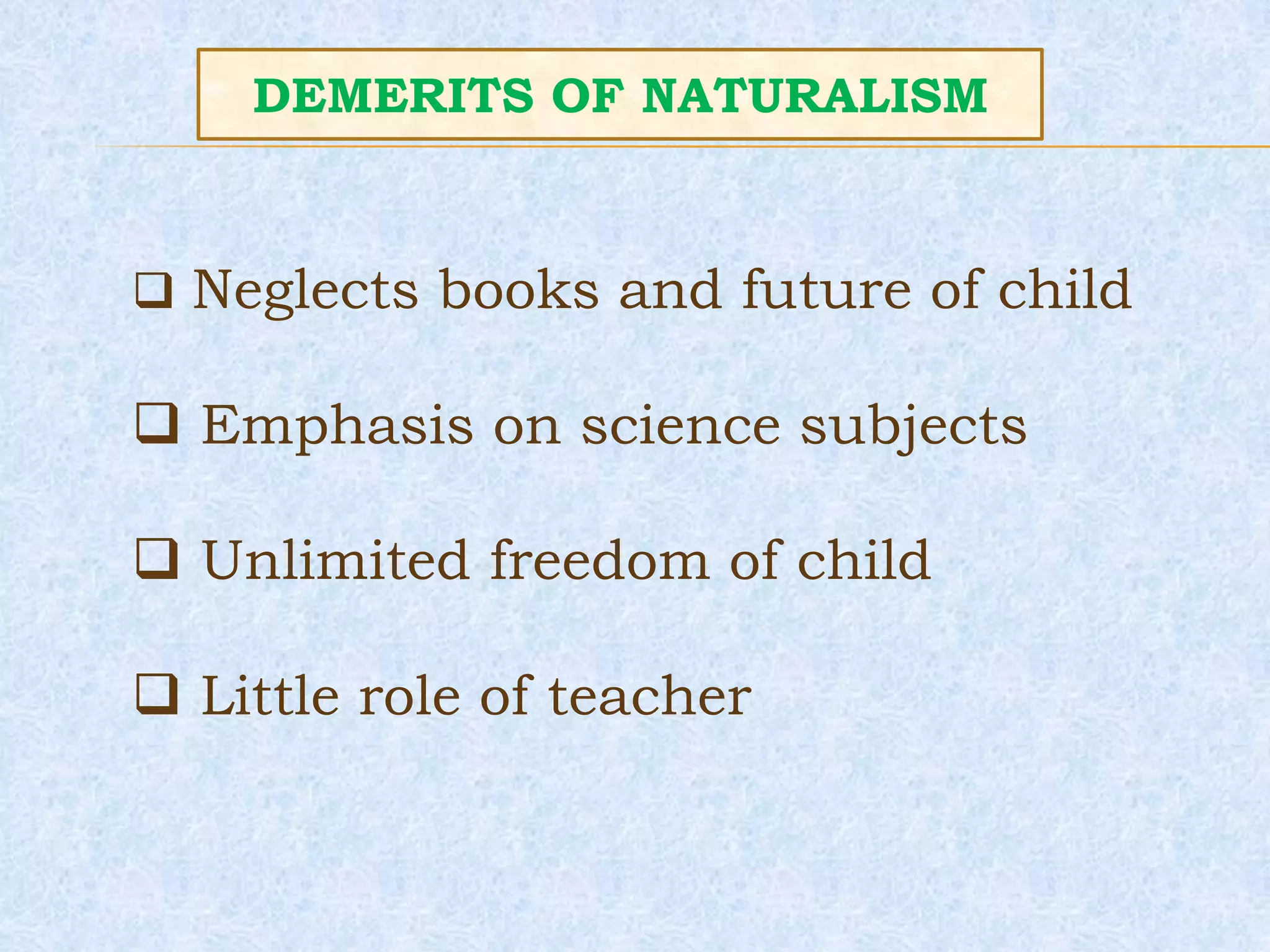 DEMERITS OF NATURALISM

❑ Neglects books and future of child

❑ Emphasis on science subjects

❑ Unlimited freedom of child

❑ Little role of teacher